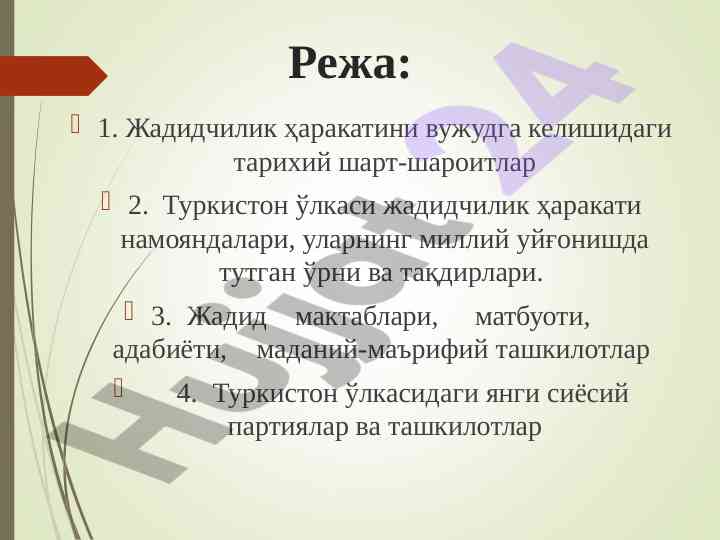 Режа:

1. Жадидчилик ҳаракатини вужудга келишидаги тарихий шарт-шароитлар

2. Туркистон ўлкаси жадидчилик ҳаракати намояндалари, уларнинг миллий уйғонишда тутган ўрни ва тақдирлари.

3. Жадид мактаблари, матбуоти, адабиёти, маданий-маърифий ташкилотлар

4. Туркистон ўлкасидаги янги сиёсий партиялар ва ташкилотлар

Hujjat24